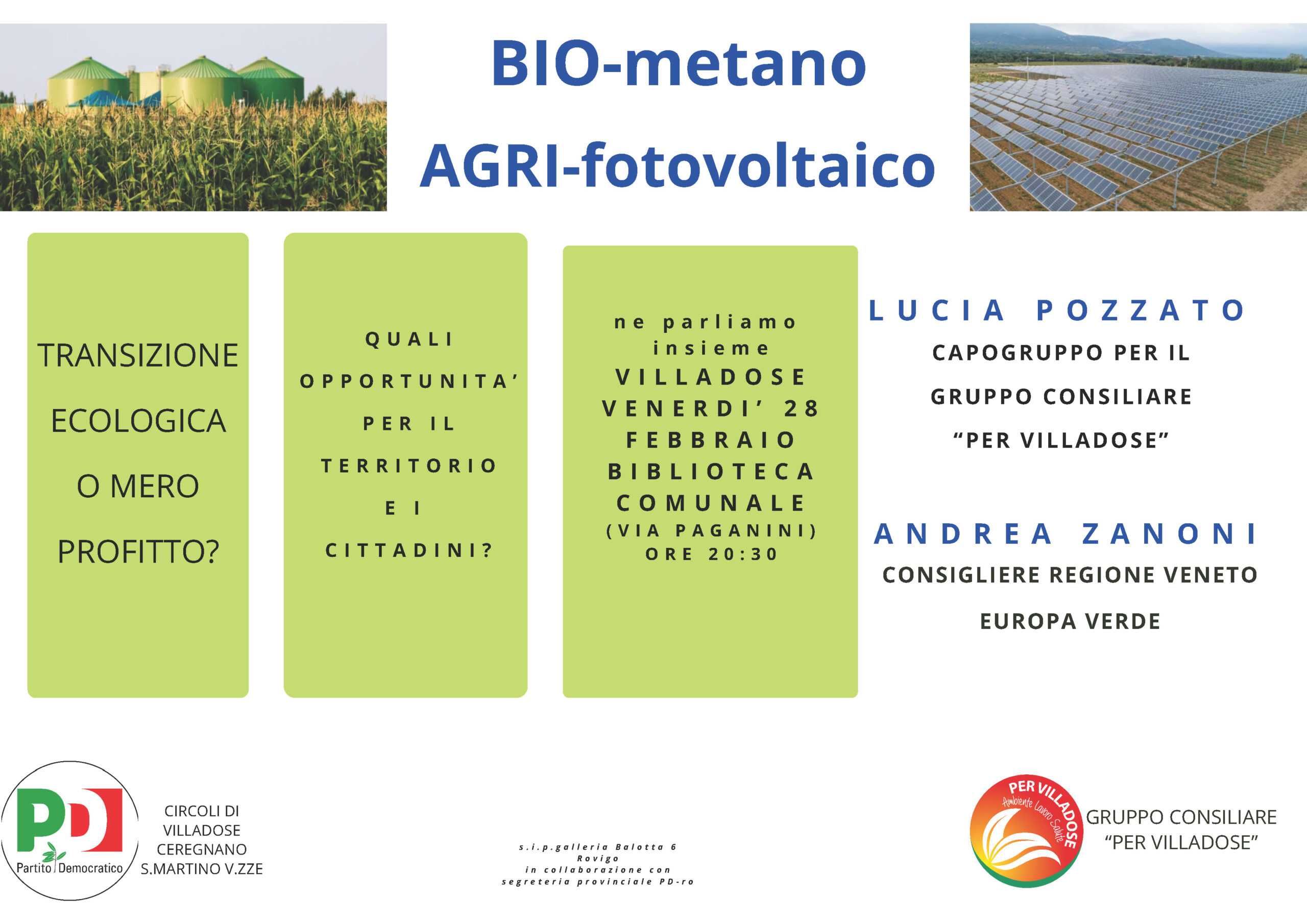 BIO-metano
AGRI-fotovoltaico

TRANSIZIONE ECOLOGICA O MERO PROFITTO?

QUALI OPPORTUNITA' PER IL TERRITORIO E I CITTADINI?

ne parliamo insieme
VILLADOSE
VENERDI' 28 FEBBRAIO
BIBLIOTECA COMUNALE
(VIA PAGANINI)
ORE 20:30

LUCIA POZZATO
CAPOGRUPPO PER IL GRUPPO CONSILIARE "PER VILLADOSE"

ANDREA ZANONI
CONSIGLIERE REGIONE VENETO
EUROPA VERDE

PD
Partito Democratico

CIRCOLI DI VILLADOSE CEREGNANO S.MARTINO V.ZZE

s.i.p.galleria Balotta 6
Rovigo
in collaborazione con
segreteria provinciale PD-ro

PER VILLADOSE
Ambiente Lavoro Salute

GRUPPO CONSILIARE "PER VILLADOSE"